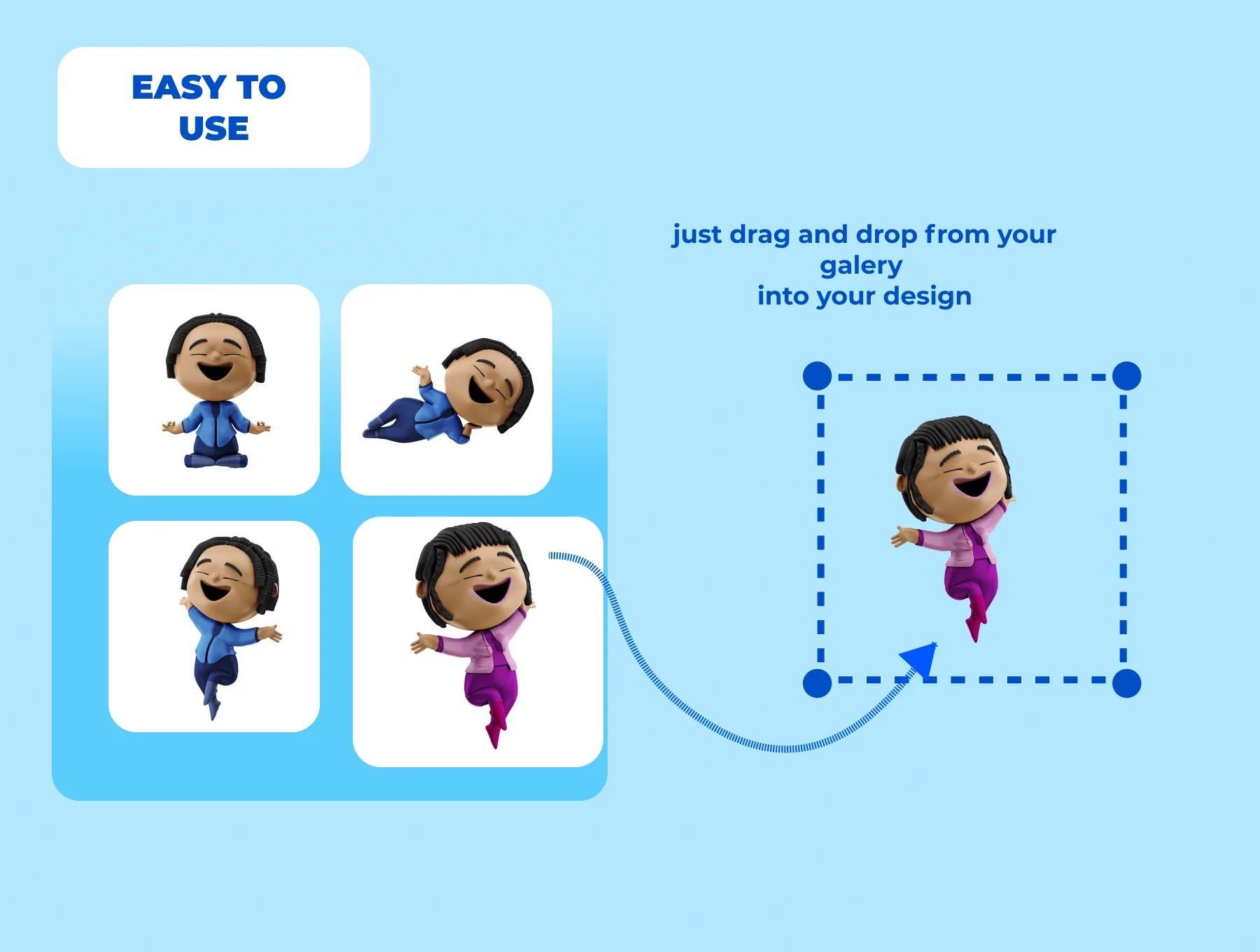 EASY TO USE

just drag and drop from your galery
into your design